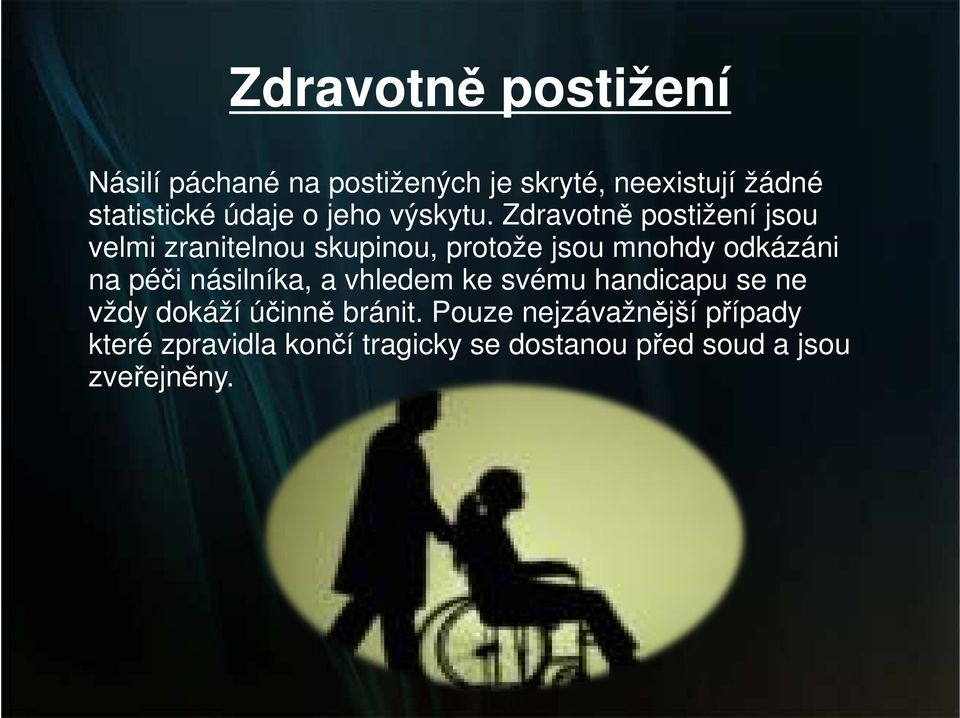 Zdravotně postižení

Násilí páchané na postižených je skryté, neexistují žádné statistické údaje o jeho výskytu. Zdravotně postižení jsou velmi zranitelnou skupinou, protože jsou mnohdy odkázáni na péči násilníka, a vhledem ke svému handicapu se ne vždy dokáží účinně bránit. Pouze nejzávažnější případy které zpravidla končí tragicky se dostanou před soud a jsou zveřejněny.